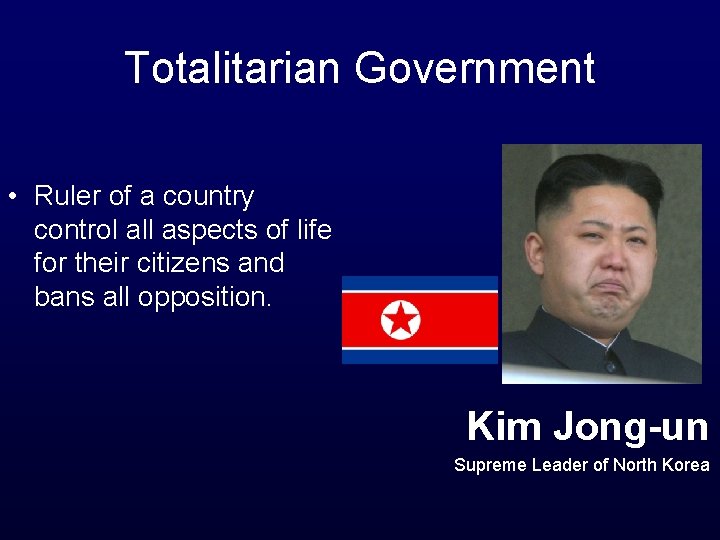 Totalitarian Government

• Ruler of a country control all aspects of life for their citizens and bans all opposition.

Kim Jong-un

Supreme Leader of North Korea